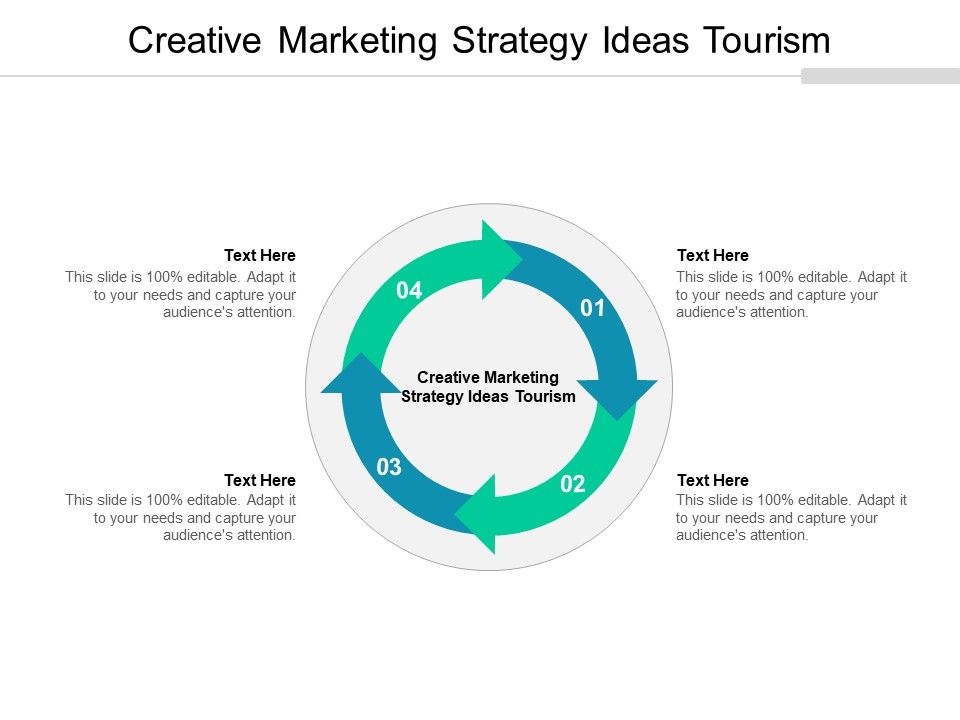 Creative Marketing Strategy Ideas Tourism

Text Here
This slide is 100% editable. Adapt it to your needs and capture your audience's attention.

Text Here
This slide is 100% editable. Adapt it to your needs and capture your audience's attention.

04

01

Creative Marketing Strategy Ideas Tourism

03

02

Text Here
This slide is 100% editable. Adapt it to your needs and capture your audience's attention.

Text Here
This slide is 100% editable. Adapt it to your needs and capture your audience's attention.